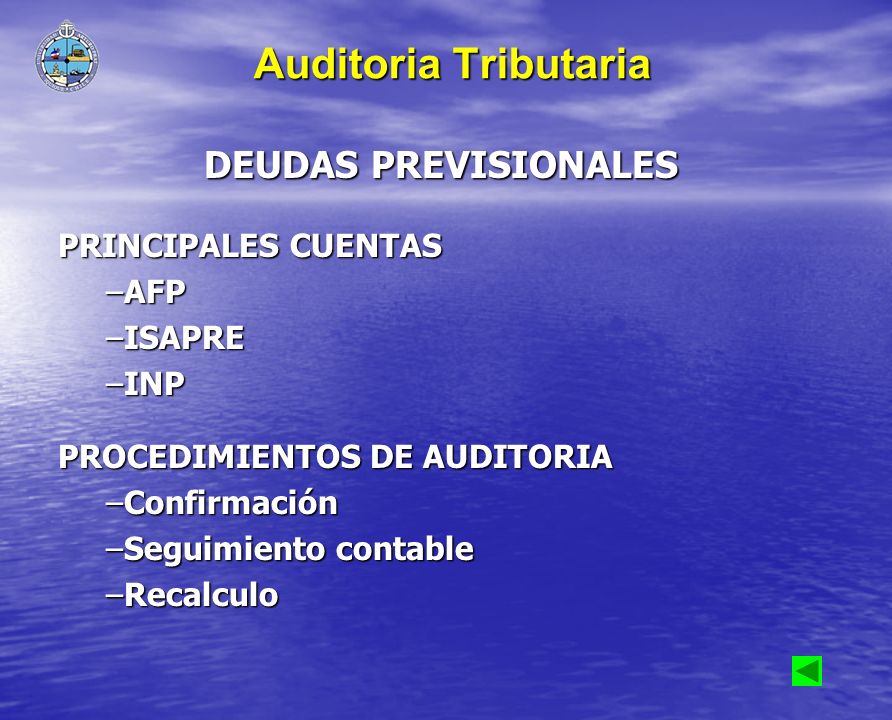 Auditoria Tributaria

DEUDAS PREVISIONALES

PRINCIPALES CUENTAS
–AFP
–ISAPRE
–INP

PROCEDIMIENTOS DE AUDITORIA
–Confirmación
–Seguimiento contable
–Recalculo